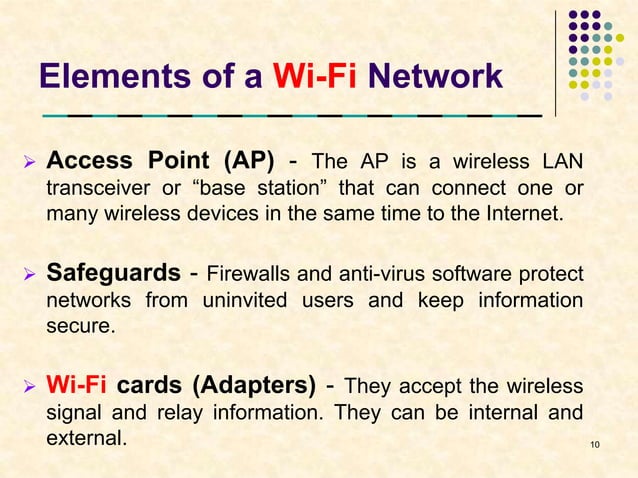 Elements of a Wi-Fi Network

➢ Access Point (AP) - The AP is a wireless LAN transceiver or “base station” that can connect one or many wireless devices in the same time to the Internet.

➢ Safeguards - Firewalls and anti-virus software protect networks from uninvited users and keep information secure.

➢ Wi-Fi cards (Adapters) - They accept the wireless signal and relay information. They can be internal and external.

10